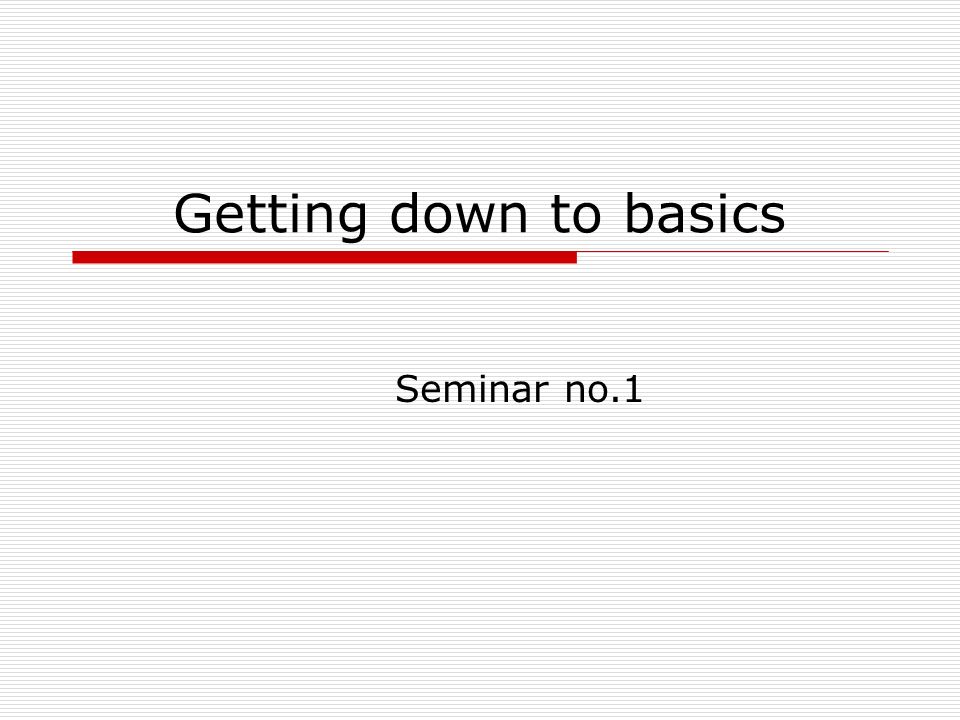 Getting down to basics

Seminar no.1